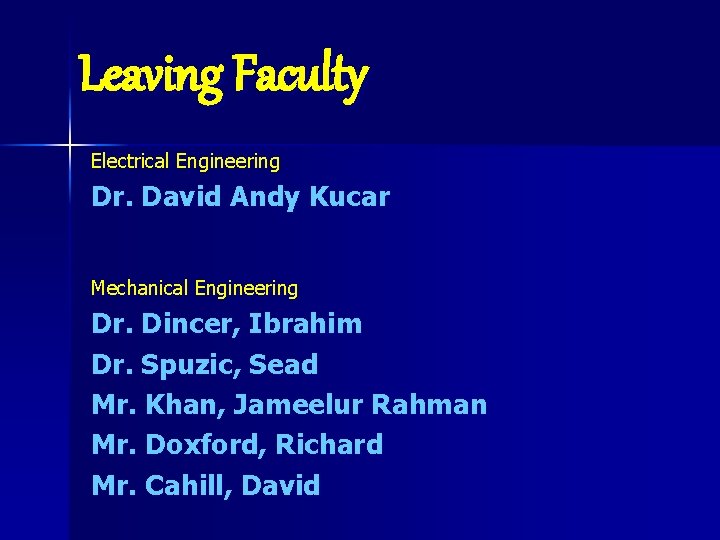 Leaving Faculty

Electrical Engineering

Dr. David Andy Kucar

Mechanical Engineering

Dr. Dincer, Ibrahim

Dr. Spuzic, Sead

Mr. Khan, Jameelur Rahman

Mr. Doxford, Richard

Mr. Cahill, David